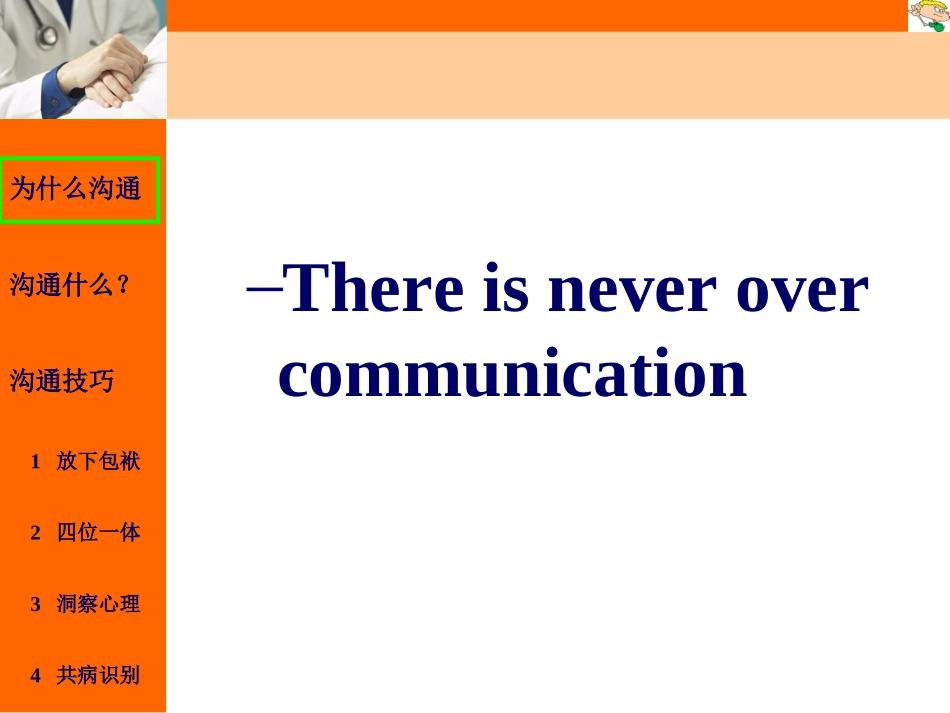 为什么沟通

沟通什么？

沟通技巧

1 放下包袱

2 四位一体

3 洞察心理

4 共病识别

–There is never over communication